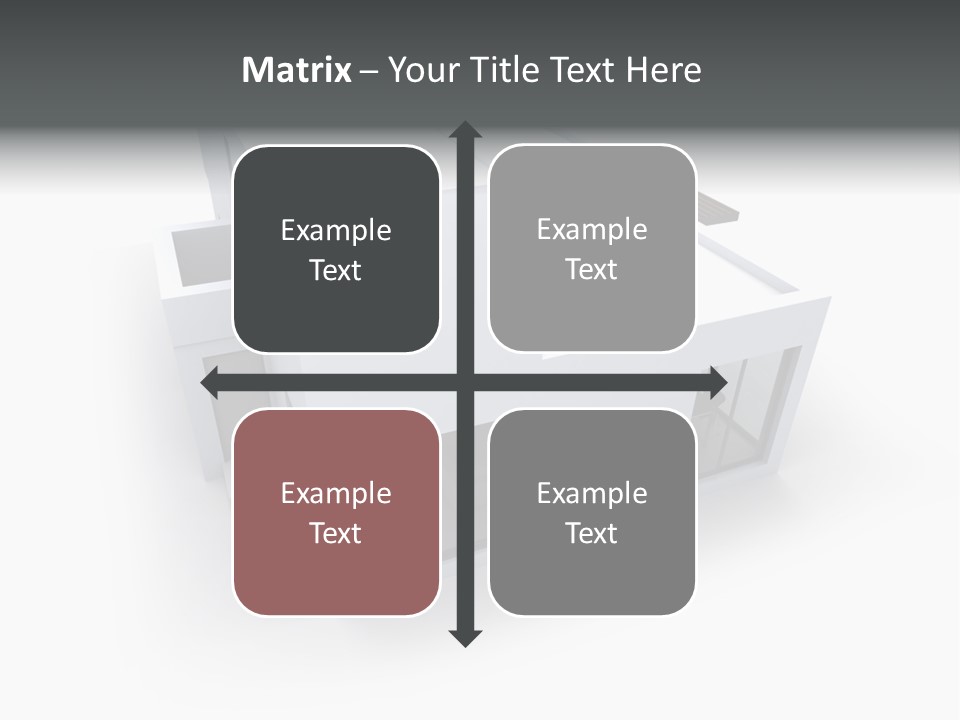 Matrix – Your Title Text Here

Example Text

Example Text

Example Text

Example Text